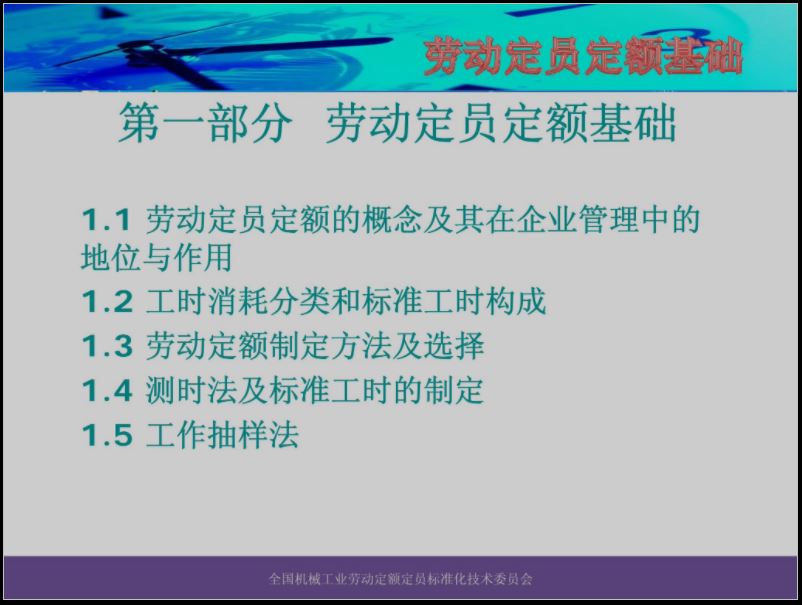 劳动定员定额基础

第一部分 劳动定员定额基础

1.1 劳动定员定额的概念及其在企业管理中的地位与作用
1.2 工时消耗分类和标准工时构成
1.3 劳动定额制定方法及选择
1.4 测时法及标准工时的制定
1.5 工作抽样法

全国机械工业劳动定额定员标准化技术委员会